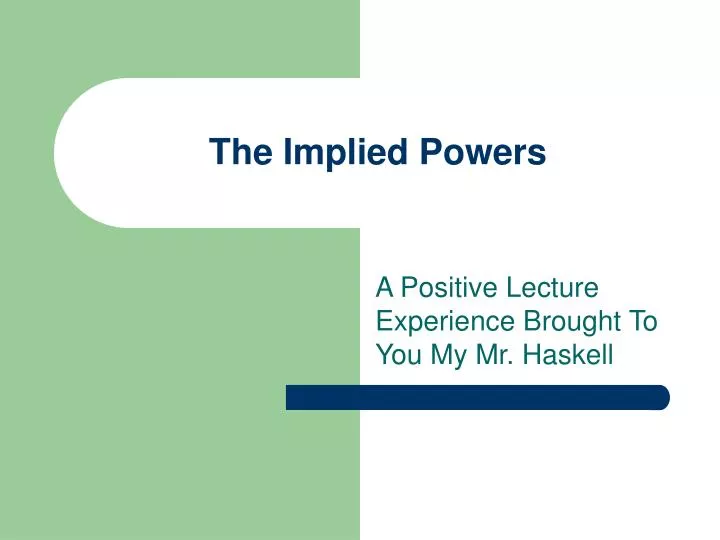 The Implied Powers

A Positive Lecture Experience Brought To You My Mr. Haskell